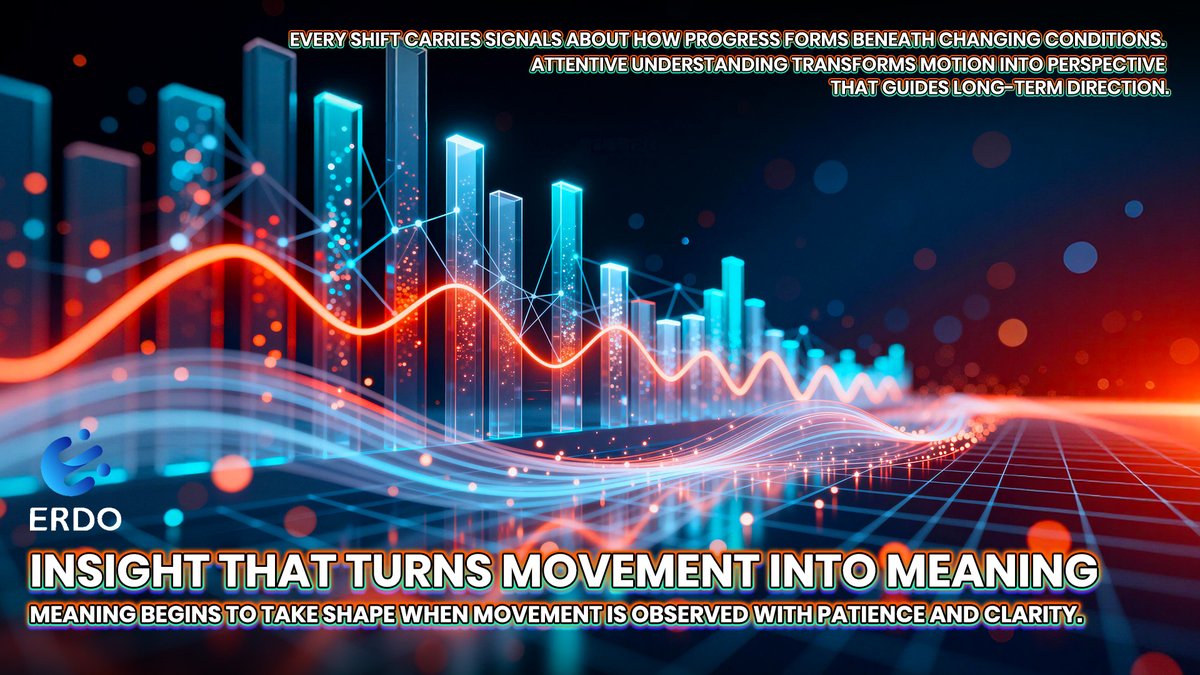 EVERY SHIFT CARRIES SIGNALS ABOUT HOW PROGRESS FORMS BENEATH CHANGING CONDITIONS. ATTENTIVE UNDERSTANDING TRANSFORMS MOTION INTO PERSPECTIVE THAT GUIDES LONG-TERM DIRECTION.

ERDO

INSIGHT THAT TURNS MOVEMENT INTO MEANING

MEANING BEGINS TO TAKE SHAPE WHEN MOVEMENT IS OBSERVED WITH PATIENCE AND CLARITY.